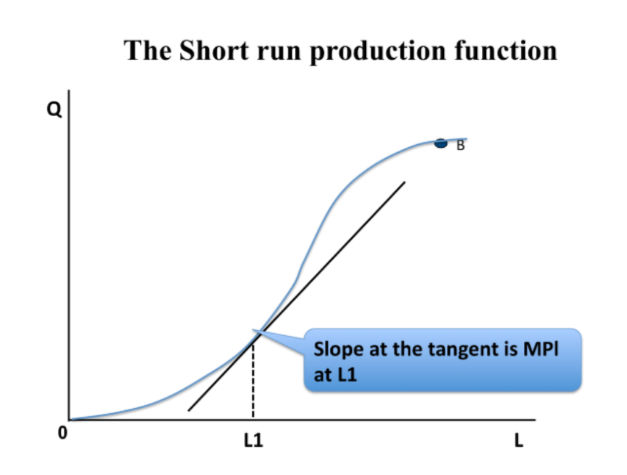 The Short run production function

Q

B

Slope at the tangent is MPl at L1

0

L1

L